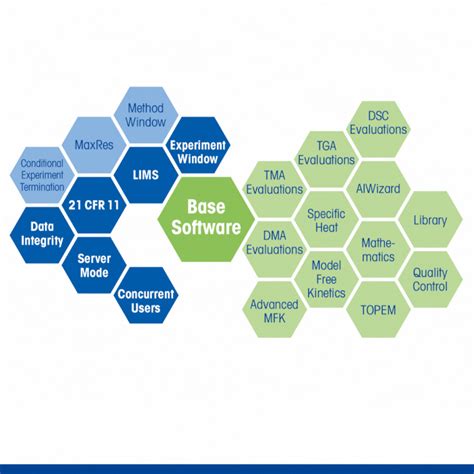 Method Window

MaxRes

Experiment Window

Conditional Experiment Termination

LIMS

21 CFR 11

Data Integrity

Server Mode

Concurrent Users

Base Software

DSC Evaluations

TGA Evaluations

TMA Evaluations

AIWizard

Specific Heat

Library

DMA Evaluations

Mathematics

Model Free Kinetics

Quality Control

Advanced MFK

TOPEM